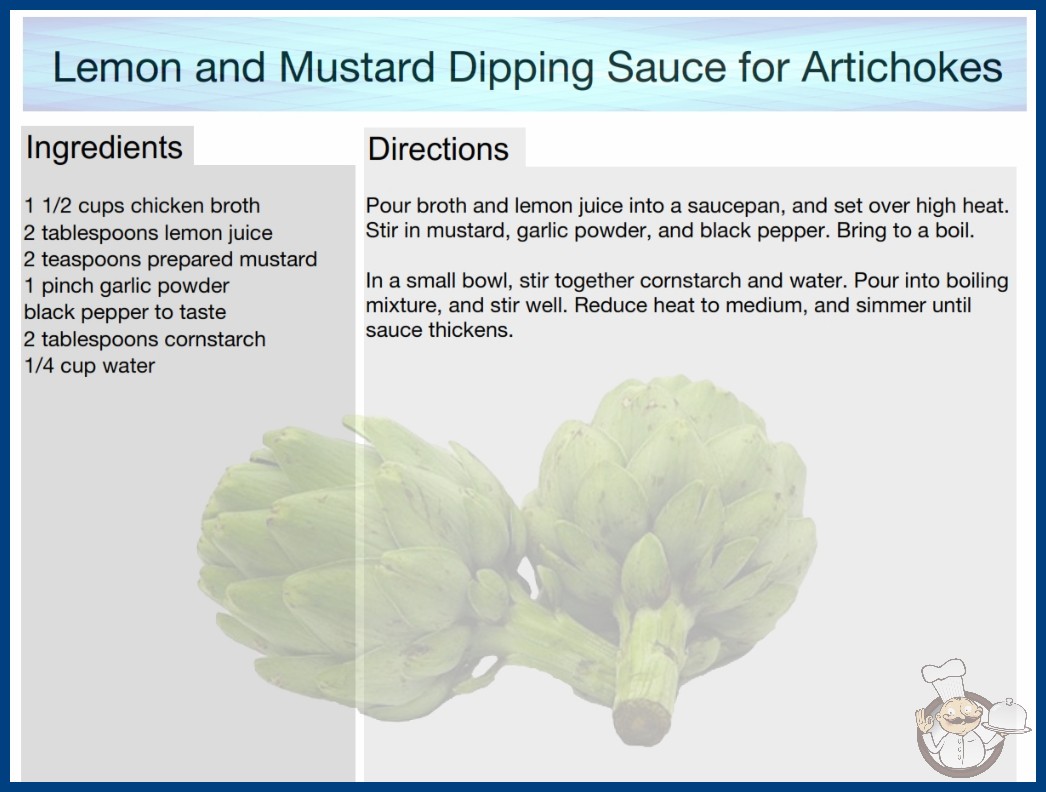 Lemon and Mustard Dipping Sauce for Artichokes

Ingredients

1 1/2 cups chicken broth
2 tablespoons lemon juice
2 teaspoons prepared mustard
1 pinch garlic powder
black pepper to taste
2 tablespoons cornstarch
1/4 cup water

Directions

Pour broth and lemon juice into a saucepan, and set over high heat. Stir in mustard, garlic powder, and black pepper. Bring to a boil.

In a small bowl, stir together cornstarch and water. Pour into boiling mixture, and stir well. Reduce heat to medium, and simmer until sauce thickens.